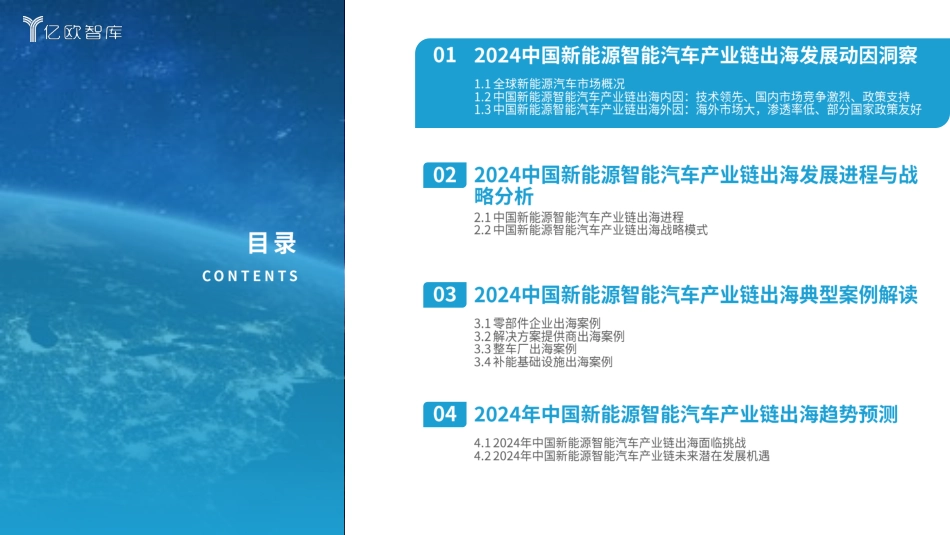 亿欧智库

目录
CONTENTS

01 2024中国新能源智能汽车产业链出海发展动因洞察

1.1 全球新能源汽车市场概况
1.2 中国新能源智能汽车产业链出海内因：技术领先、国内市场竞争激烈、政策支持
1.3 中国新能源智能汽车产业链出海外因：海外市场大，渗透率低、部分国家政策友好

02 2024中国新能源智能汽车产业链出海发展进程与战略分析

2.1 中国新能源智能汽车产业链出海进程
2.2 中国新能源智能汽车产业链出海战略模式

03 2024中国新能源智能汽车产业链出海典型案例解读

3.1 零部件企业出海案例
3.2 解决方案提供商出海案例
3.3 整车厂出海案例
3.4 补能基础设施出海案例

04 2024年中国新能源智能汽车产业链出海趋势预测

4.1 2024年中国新能源智能汽车产业链出海面临挑战
4.2 2024年中国新能源智能汽车产业链未来潜在发展机遇